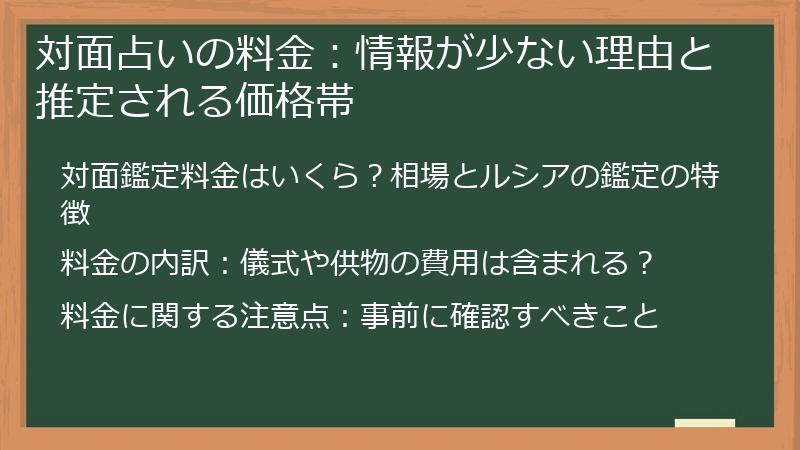 対面占いの料金：情報が少ない理由と推定される価格帯

対面鑑定料金はいくら？相場とルシアの鑑定の特徴

料金の内訳：儀式や供物の費用は含まれる？

料金に関する注意点：事前に確認すべきこと